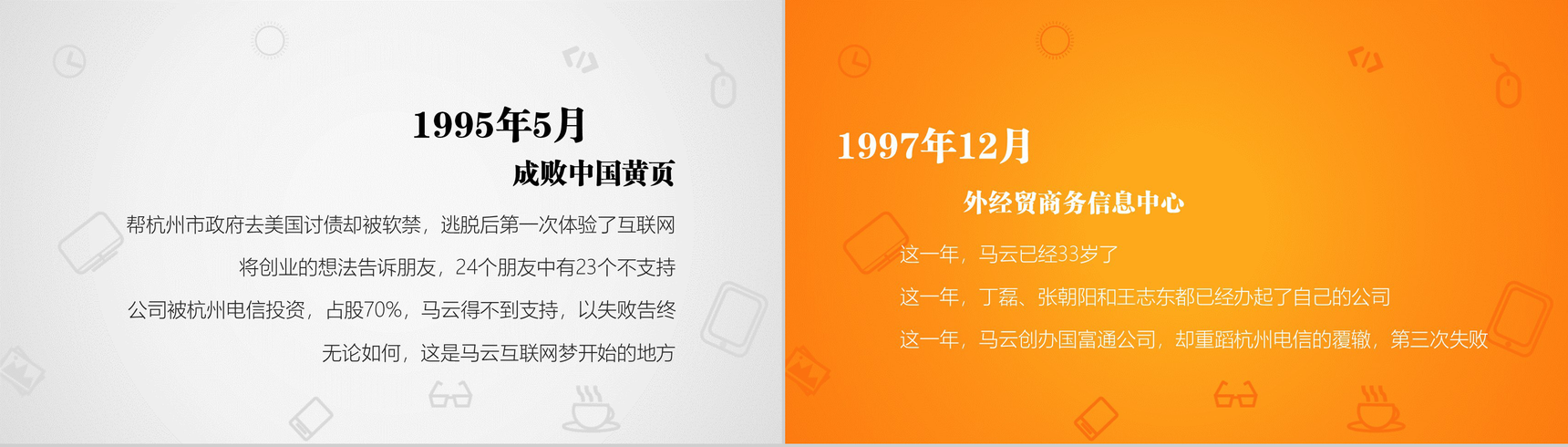 1995年5月

成败中国黄页

帮杭州市政府去美国讨债却被软禁，逃脱后第一次体验了互联网

将创业的想法告诉朋友，24个朋友中有23个不支持

公司被杭州电信投资，占股70%，马云得不到支持，以失败告终

无论如何，这是马云互联网梦开始的地方

1997年12月

外经贸商务信息中心

这一年，马云已经33岁了

这一年，丁磊、张朝阳和王志东都已经办起了自己的公司

这一年，马云创办国富通公司，却重蹈杭州电信的覆辙，第三次失败